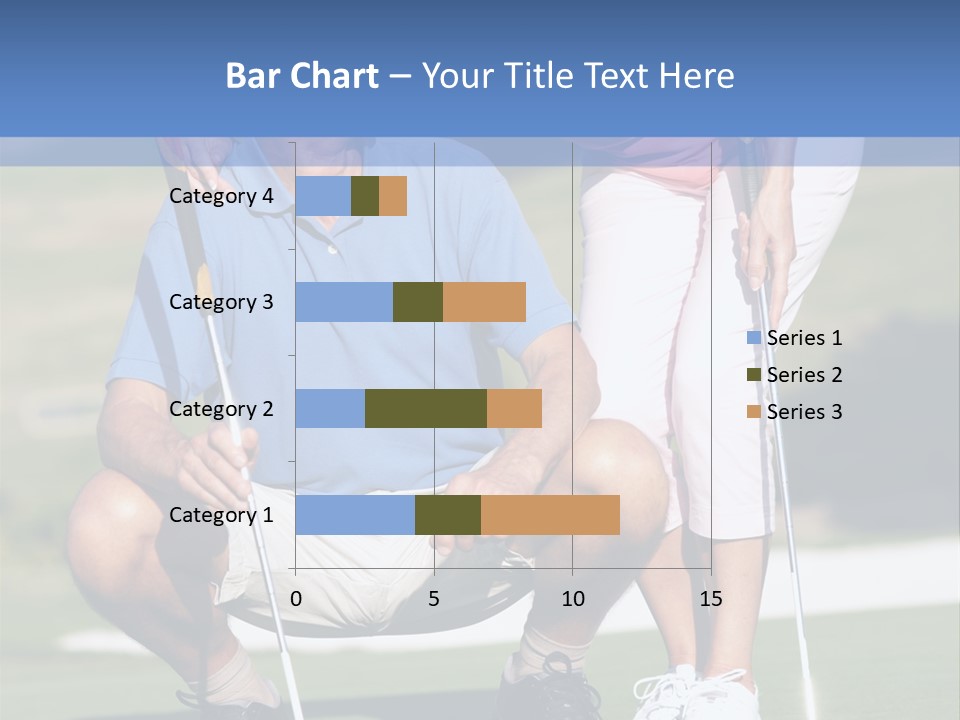 Bar Chart – Your Title Text Here

Category 4
Category 3
Category 2
Category 1

0
5
10
15

Series 1
Series 2
Series 3